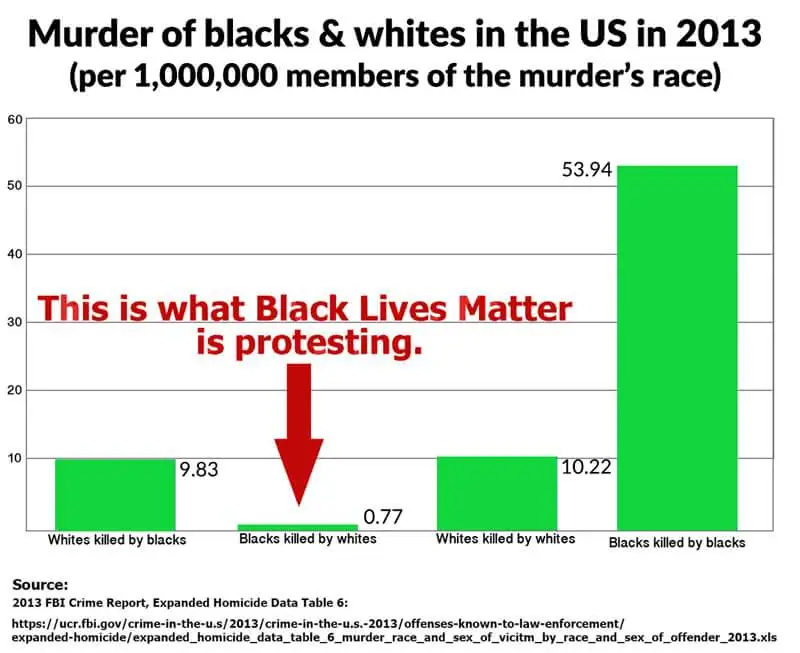 Murder of blacks & whites in the US in 2013
(per 1,000,000 members of the murder's race)

60
50
40
30
20
10

53.94

This is what Black Lives Matter is protesting.

9.83
0.77
10.22

Whites killed by blacks
Blacks killed by whites
Whites killed by whites
Blacks killed by blacks

Source:
2013 FBI Crime Report, Expanded Homicide Data Table 6:
https://ucr.fbi.gov/crime-in-the-u.s/2013/crime-in-the-u.s.-2013/offenses-known-to-law-enforcement/expanded-homicide/expanded_homicide_data_table_6_murder_race_and_sex_of_vicitm_by_race_and_sex_of_offender_2013.xls